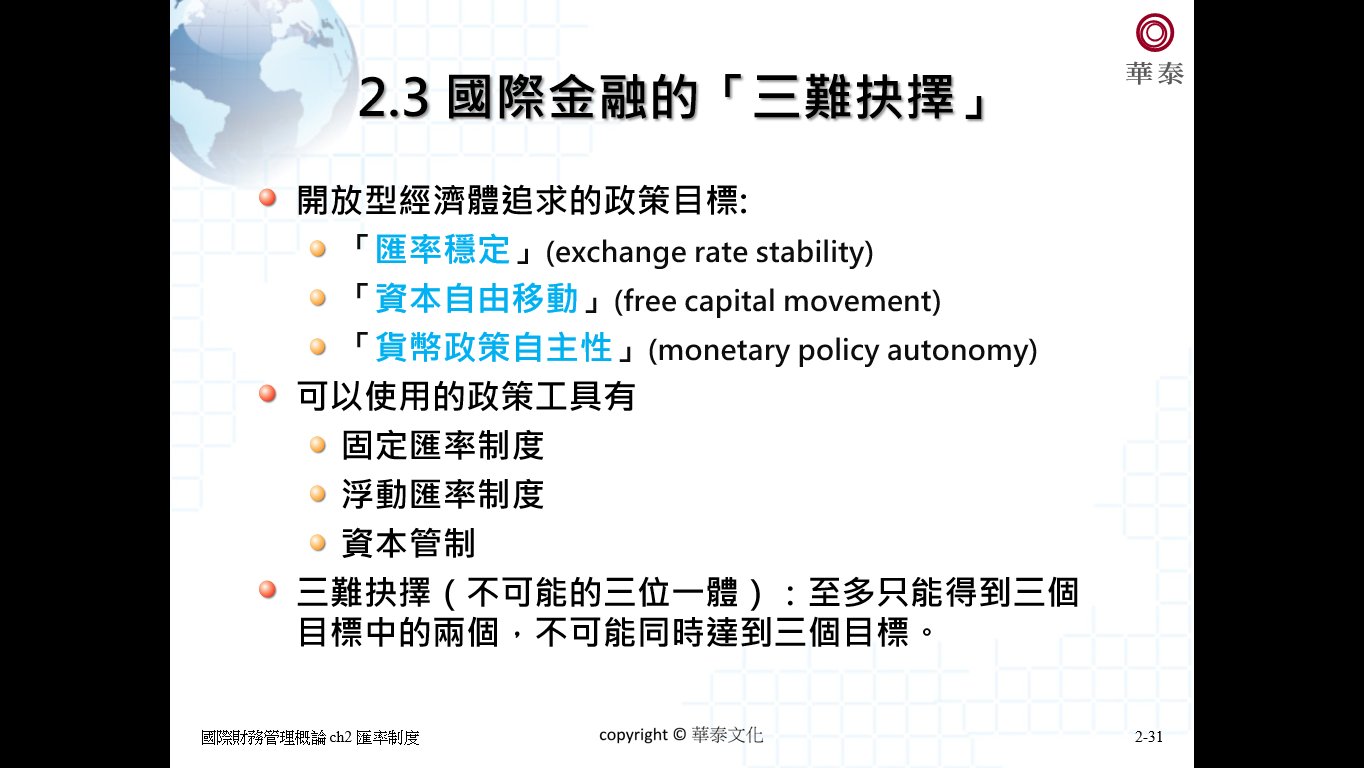 華泰

2.3 國際金融的「三難抉擇」

開放型經濟體追求的政策目標:

「匯率穩定」(exchange rate stability)

「資本自由移動」(free capital movement)

「貨幣政策自主性」(monetary policy autonomy)

可以使用的政策工具有

固定匯率制度

浮動匯率制度

資本管制

三難抉擇（不可能的三位一體）：至多只能得到三個目標中的兩個，不可能同時達到三個目標。

國際財務管理概論 ch2 匯率制度

copyright © 華泰文化

2-31